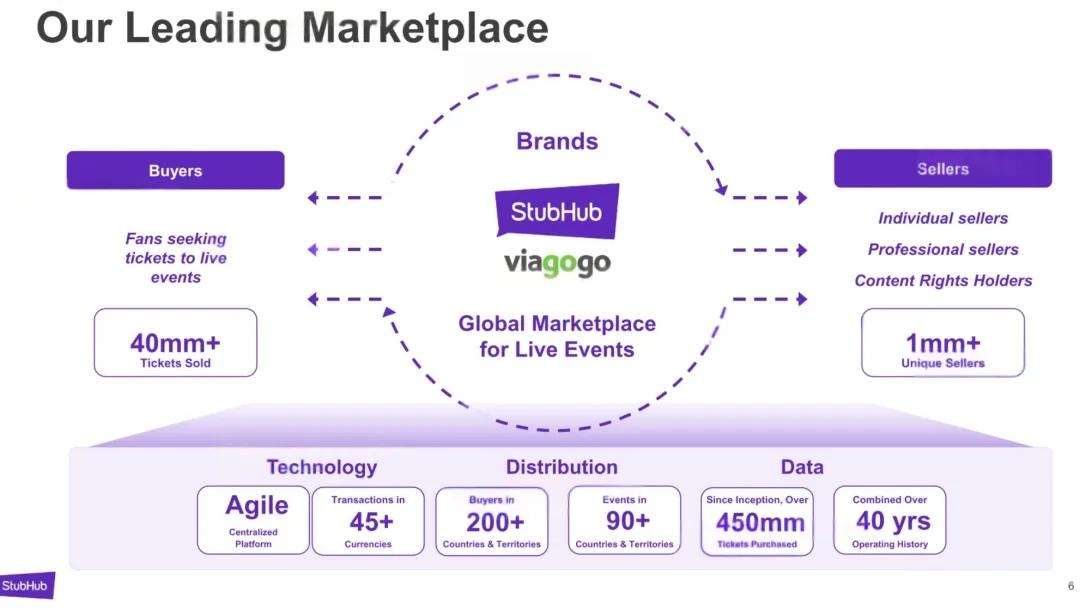 Our Leading Marketplace

Buyers

Fans seeking tickets to live events

40mm+
Tickets Sold

Brands

StubHub

viagogo

Global Marketplace for Live Events

Sellers

Individual sellers

Professional sellers

Content Rights Holders

1mm+
Unique Sellers

Technology

Agile
Centralized Platform

Transactions in
45+
Currencies

Distribution

Buyers in
200+
Countries & Territories

Events in
90+
Countries & Territories

Data

Since Inception, Over
450mm
Tickets Purchased

Combined Over
40 yrs
Operating History

StubHub

6